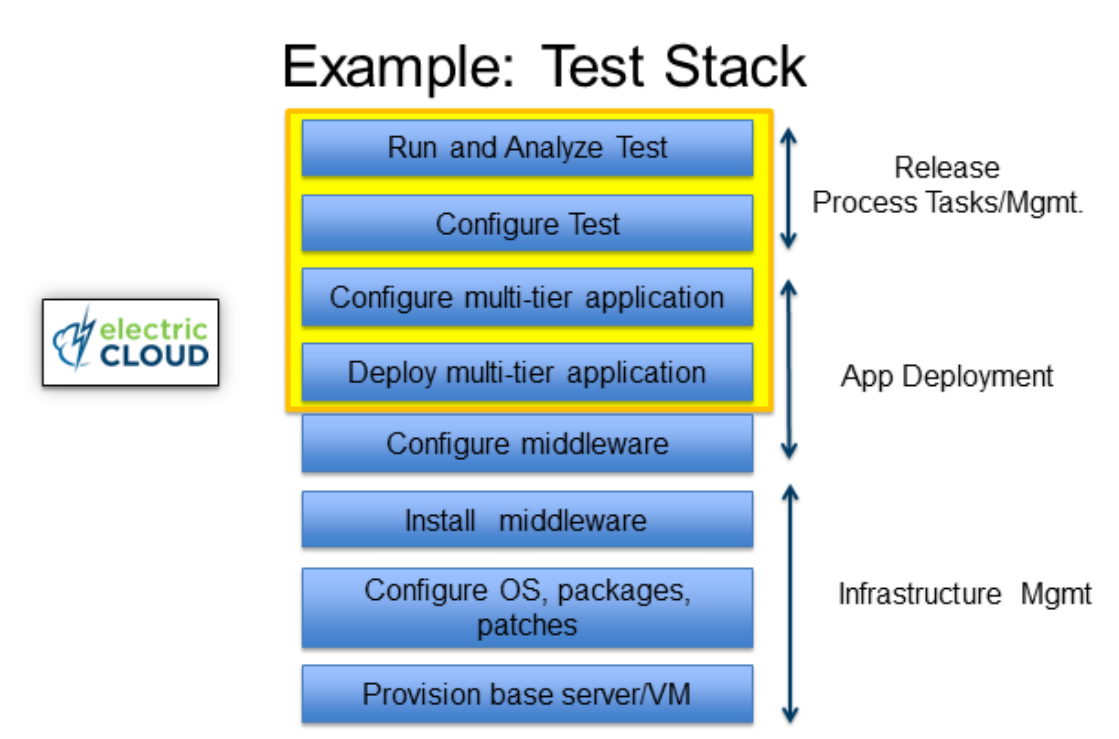 Example: Test Stack

electric CLOUD

Run and Analyze Test

Configure Test

Configure multi-tier application

Deploy multi-tier application

Configure middleware

Install middleware

Configure OS, packages, patches

Provision base server/VM

Release Process Tasks/Mgmt.

App Deployment

Infrastructure Mgmt